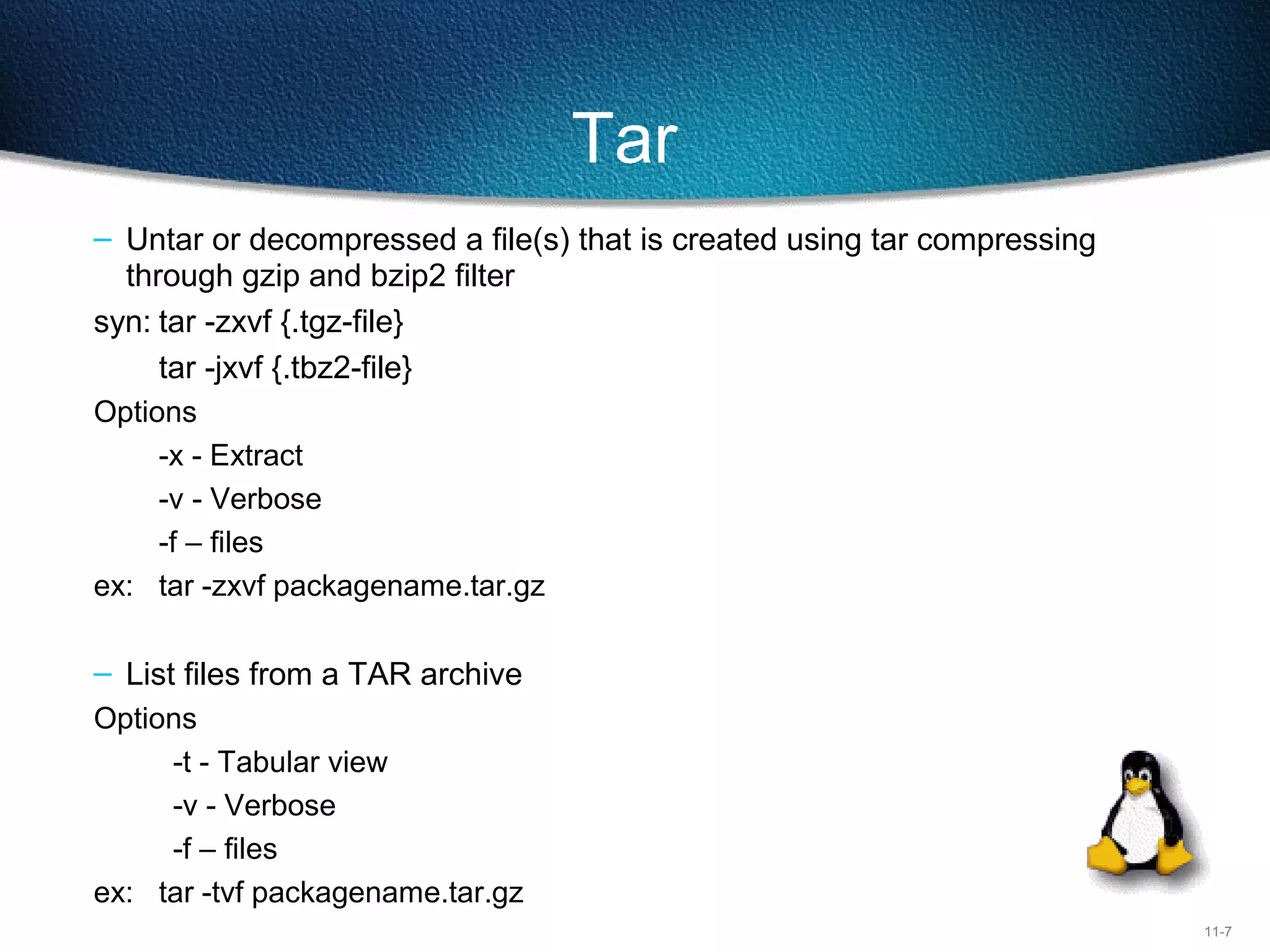 Tar

– Untar or decompressed a file(s) that is created using tar compressing through gzip and bzip2 filter

syn: tar -zxvf {.tgz-file}

tar -jxvf {.tbz2-file}

Options

-x - Extract

-v - Verbose

-f – files

ex: tar -zxvf packagename.tar.gz

– List files from a TAR archive

Options

-t - Tabular view

-v - Verbose

-f – files

ex: tar -tvf packagename.tar.gz

11-7